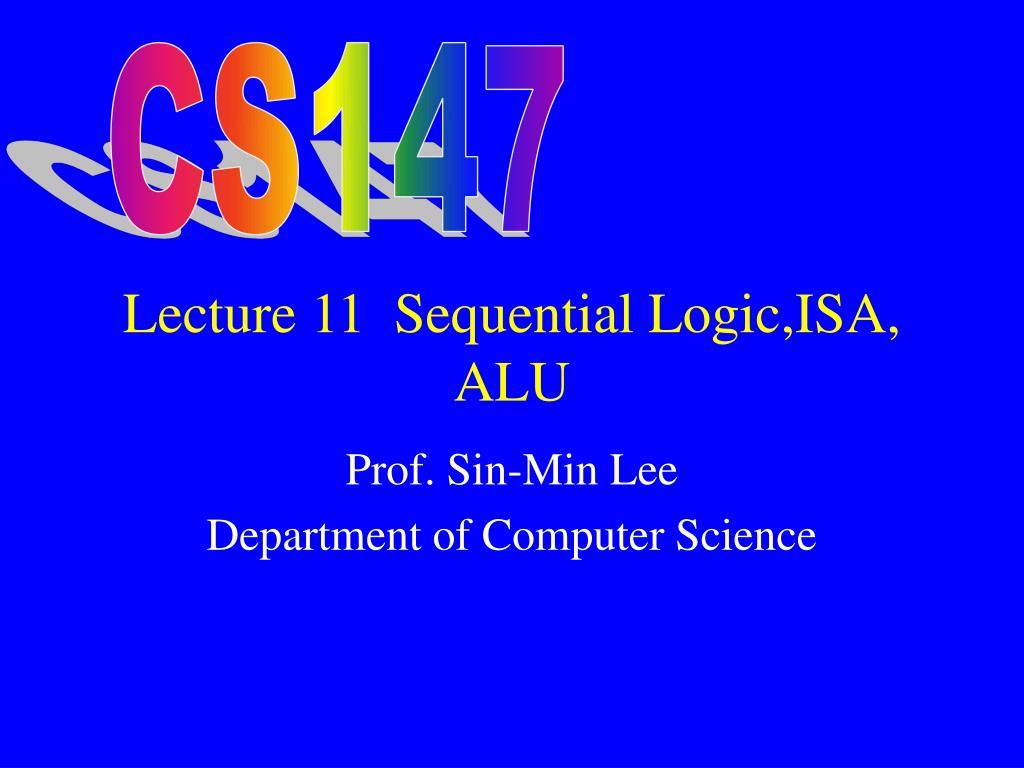 CS147

Lecture 11 Sequential Logic,ISA, ALU

Prof. Sin-Min Lee

Department of Computer Science